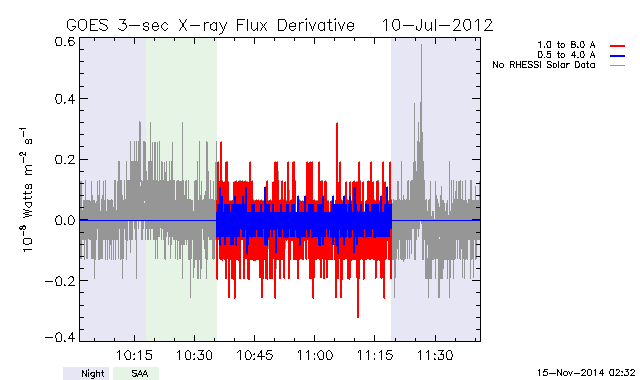 GOES 3-sec X-ray Flux Derivative 10-Jul-2012

1.0 to 8.0 A
0.5 to 4.0 A
No RHESSI Solar Data

$10^{-8}$ Watts $m^{-2}$ $s^{-1}$

0.6
0.4
0.2
0.0
−0.2
−0.4

10:15
10:30
10:45
11:00
11:15
11:30

Night
SAA

15-Nov-2014 02:32